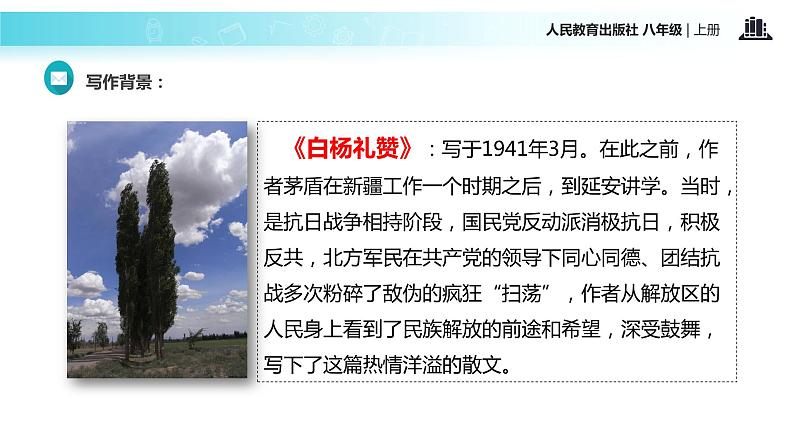 人民教育出版社 八年级 | 上册

写作背景：

《白杨礼赞》：写于1941年3月。在此之前，作者茅盾在新疆工作一个时期之后，到延安讲学。当时，是抗日战争相持阶段，国民党反动派消极抗日，积极反共，北方军民在共产党的领导下同心同德、团结抗战多次粉碎了敌伪的疯狂“扫荡”，作者从解放区的人民身上看到了民族解放的前途和希望，深受鼓舞，写下了这篇热情洋溢的散文。